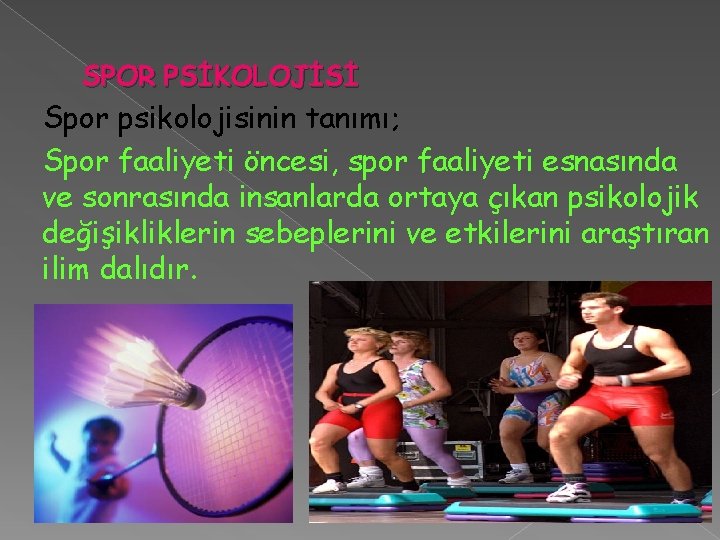 SPOR PSİKOLOJİSİ

Spor psikolojisinin tanımı;

Spor faaliyeti öncesi, spor faaliyeti esnasında ve sonrasında insanlarda ortaya çıkan psikolojik değişikliklerin sebeplerini ve etkilerini araştıran ilim dalıdır.